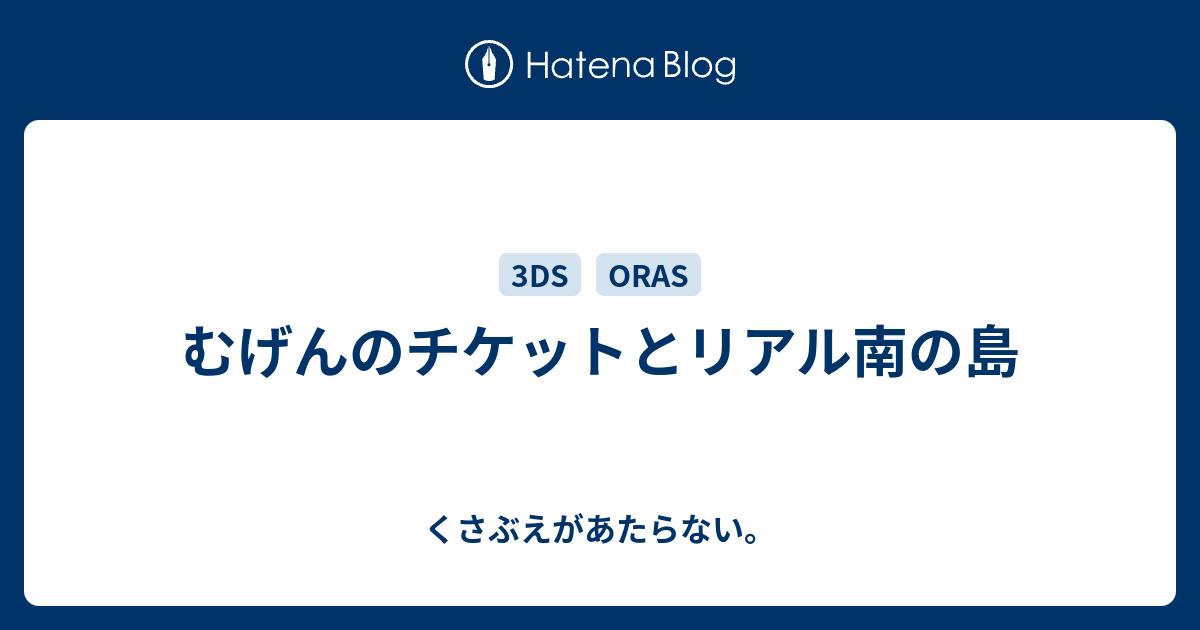 Hatena Blog

3DS ORAS

むげんのチケットとリアル南の島

くさぶえがあたらない。